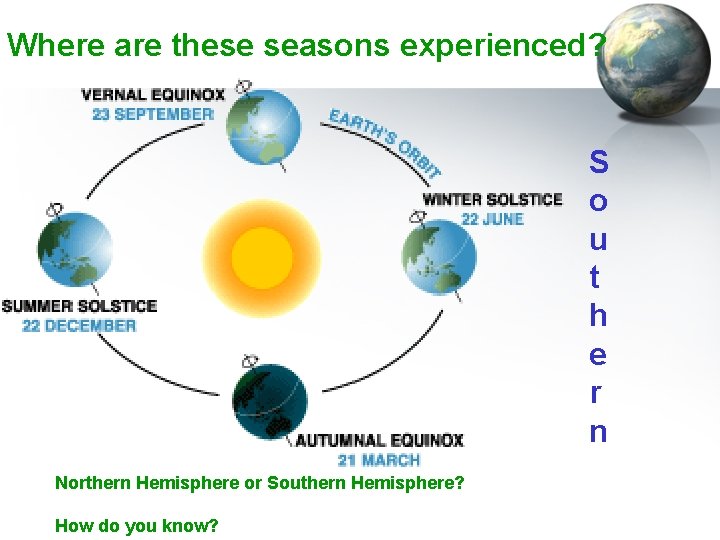 Where are these seasons experienced?

VERNAL EQUINOX
23 SEPTEMBER

EARTH'S ORBIT

WINTER SOLSTICE
22 JUNE

SUMMER SOLSTICE
22 DECEMBER

AUTUMNAL EQUINOX
21 MARCH

Southern

Northern Hemisphere or Southern Hemisphere?

How do you know?